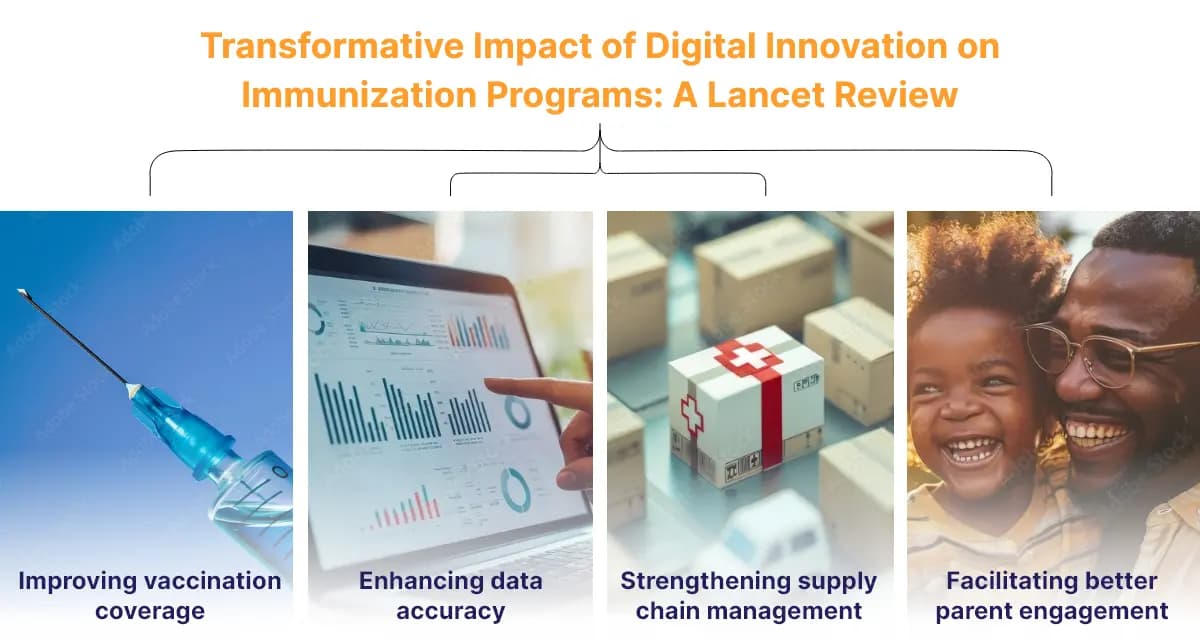 Transformative Impact of Digital Innovation on Immunization Programs: A Lancet Review

Improving vaccination coverage

Enhancing data accuracy

Strengthening supply chain management

Facilitating better parent engagement